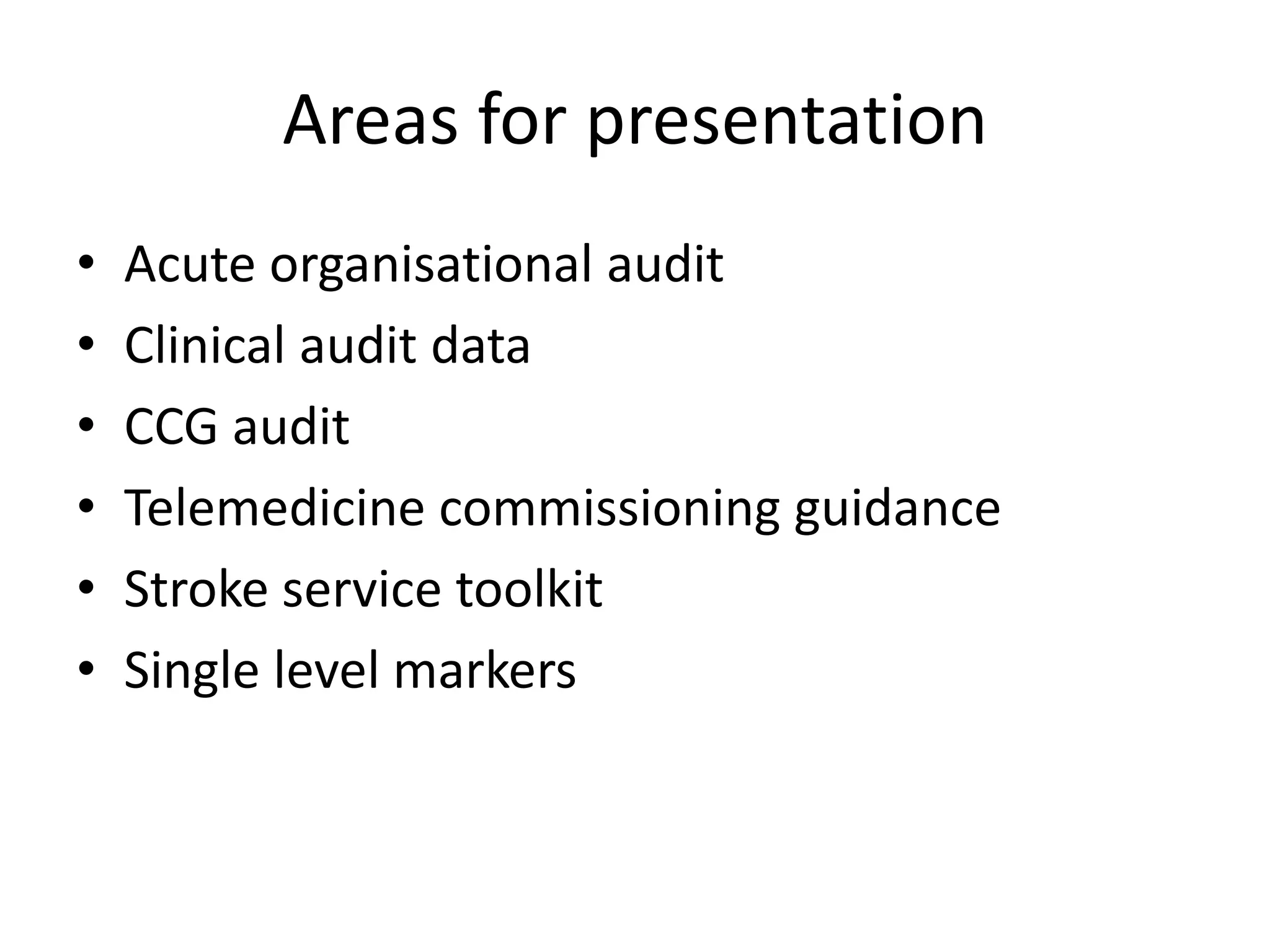 Areas for presentation

• Acute organisational audit
• Clinical audit data
• CCG audit
• Telemedicine commissioning guidance
• Stroke service toolkit
• Single level markers